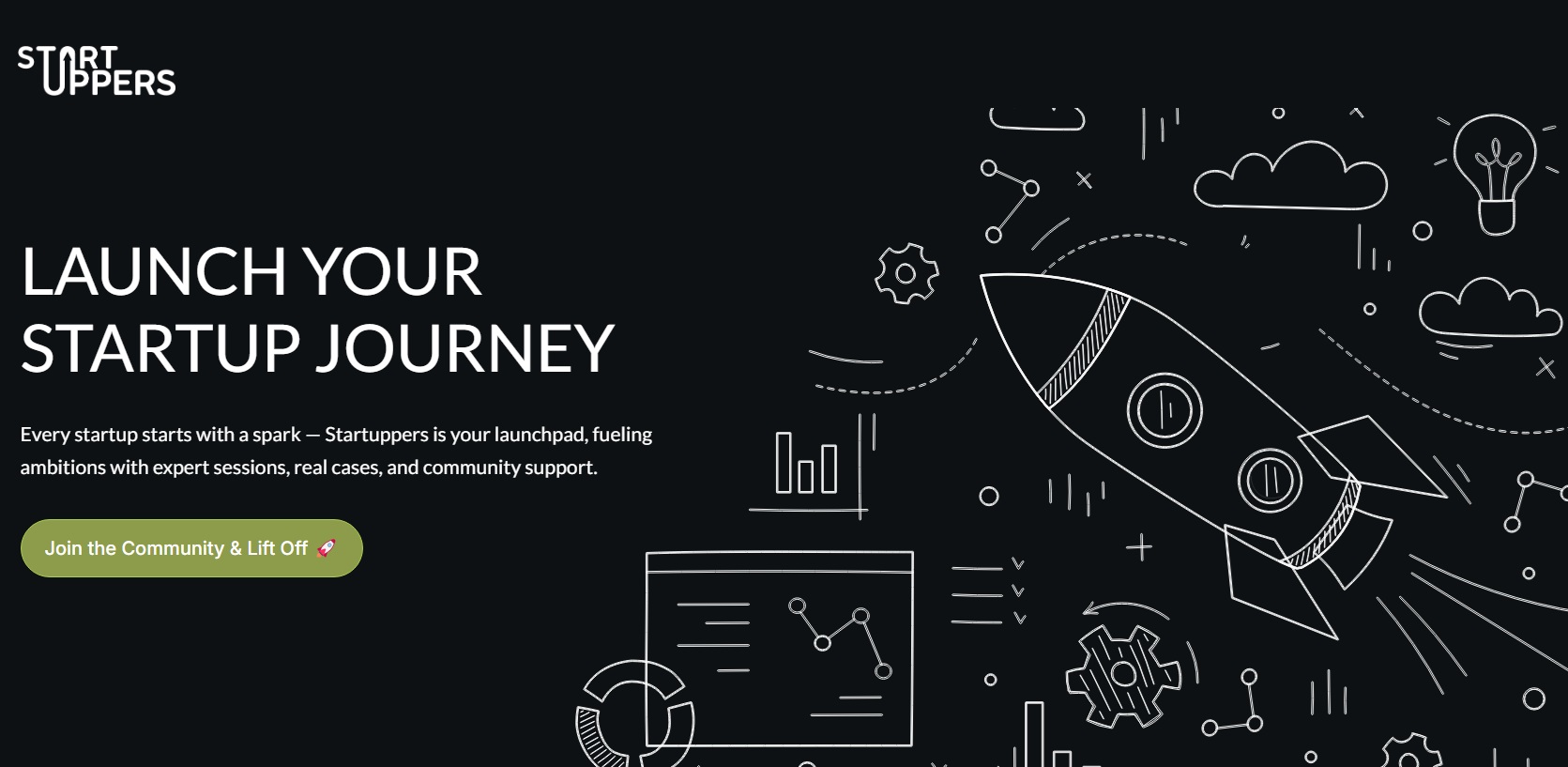 START UPPERS

LAUNCH YOUR STARTUP JOURNEY

Every startup starts with a spark — Startuppers is your launchpad, fueling ambitions with expert sessions, real cases, and community support.

Join the Community & Lift Off 🚀